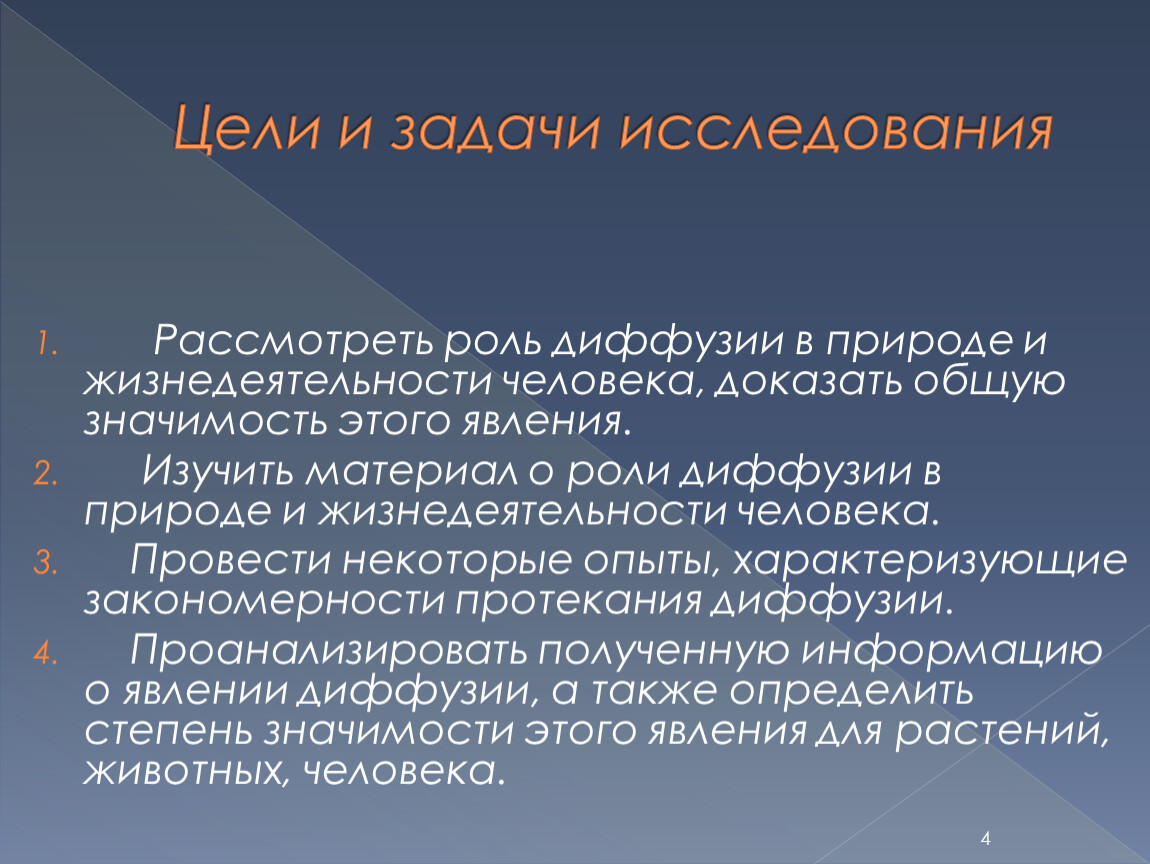 Цели и задачи исследования

1. Рассмотреть роль диффузии в природе и жизнедеятельности человека, доказать общую значимость этого явления.
2. Изучить материал о роли диффузии в природе и жизнедеятельности человека.
3. Провести некоторые опыты, характеризующие закономерности протекания диффузии.
4. Проанализировать полученную информацию о явлении диффузии, а также определить степень значимости этого явления для растений, животных, человека.

4